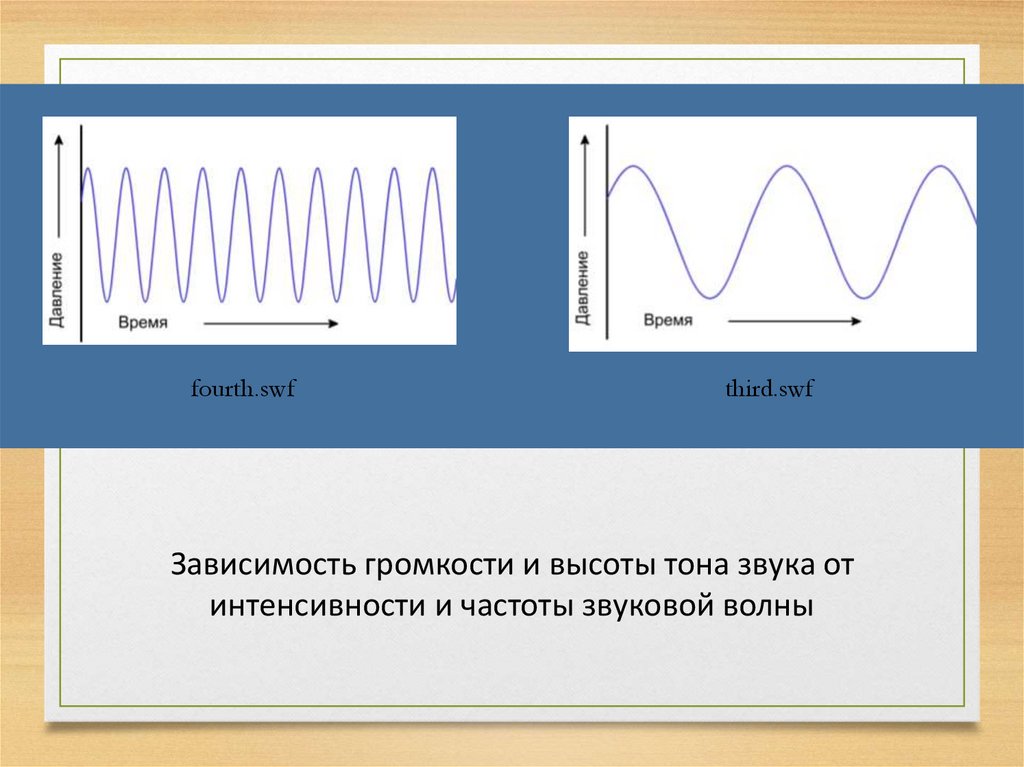 Давление

Время

fourth.swf

Давление

Время

third.swf

Зависимость громкости и высоты тона звука от интенсивности и частоты звуковой волны